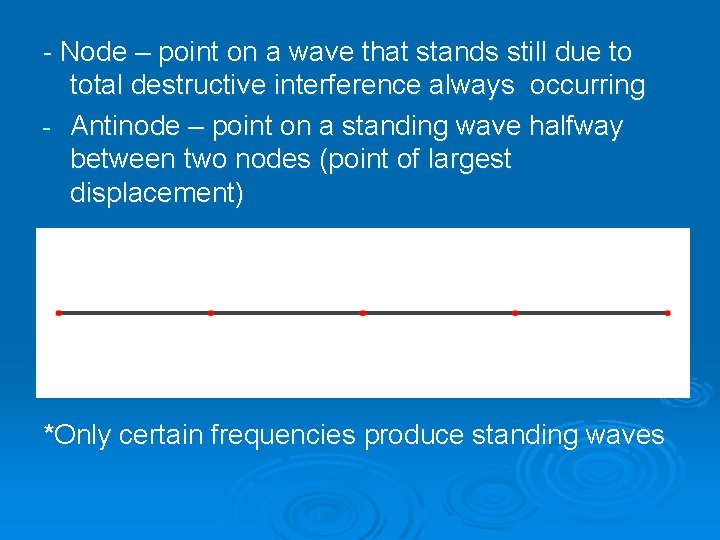 - Node – point on a wave that stands still due to total destructive interference always occurring

- Antinode – point on a standing wave halfway between two nodes (point of largest displacement)

*Only certain frequencies produce standing waves